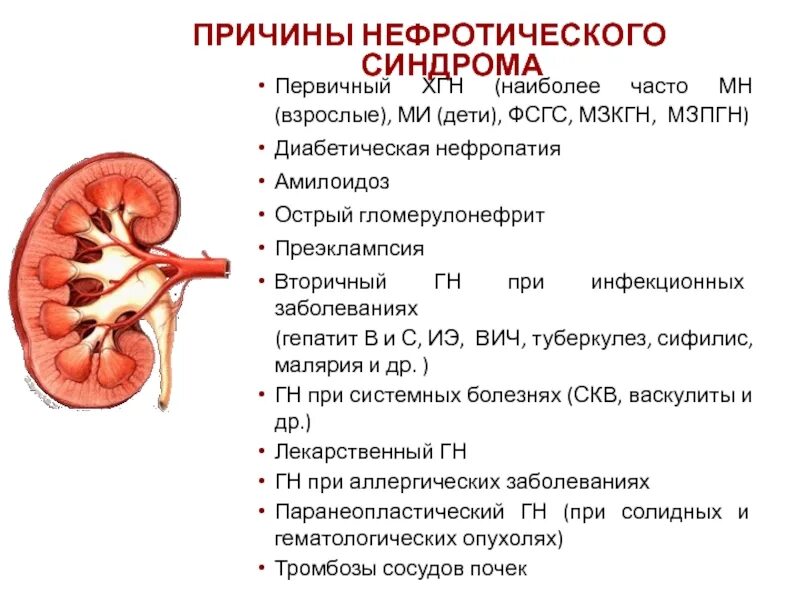 ПРИЧИНЫ НЕФРОТИЧЕСКОГО СИНДРОМА

• Первичный ХГН (наиболее часто МН (взрослые), МИ (дети), ФСГС, МЗКГН, МЗПГН)
• Диабетическая нефропатия
• Амилоидоз
• Острый гломерулонефрит
• Преэклампсия
• Вторичный ГН при инфекционных заболеваниях
(гепатит В и С, ИЭ, ВИЧ, туберкулез, сифилис, малярия и др. )
• ГН при системных болезнях (СКВ, васкулиты и др.)
• Лекарственный ГН
• ГН при аллергических заболеваниях
• Паранеопластический ГН (при солидных и гематологических опухолях)
• Тромбозы сосудов почек